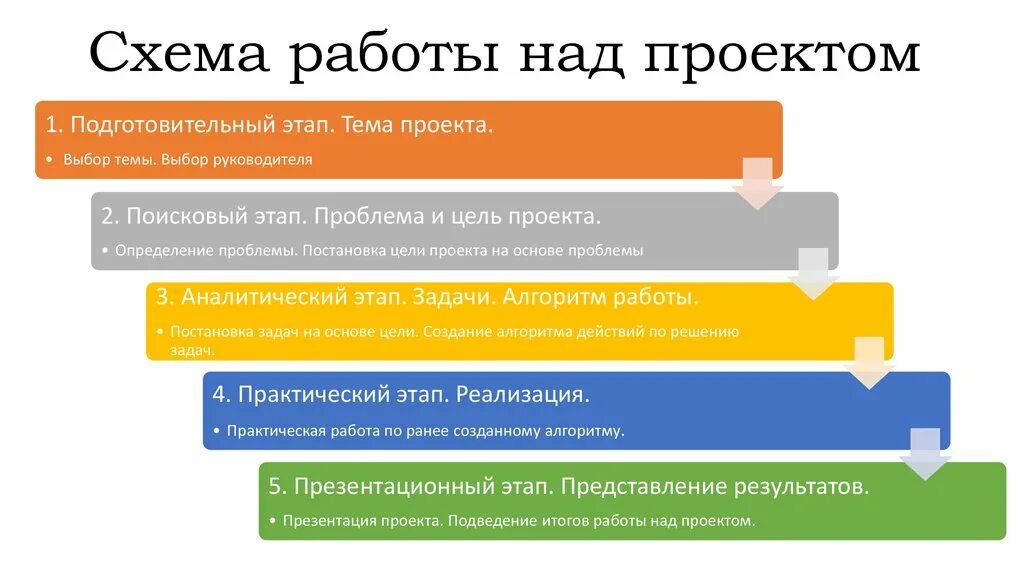 Схема работы над проектом

1. Подготовительный этап. Тема проекта.

• Выбор темы. Выбор руководителя

2. Поисковый этап. Проблема и цель проекта.

• Определение проблемы. Постановка цели проекта на основе проблемы

3. Аналитический этап. Задачи. Алгоритм работы.

• Постановка задач на основе цели. Создание алгоритма действий по решению задач.

4. Практический этап. Реализация.

• Практическая работа по ранее созданному алгоритму.

5. Презентационный этап. Представление результатов.

• Презентация проекта. Подведение итогов работы над проектом.